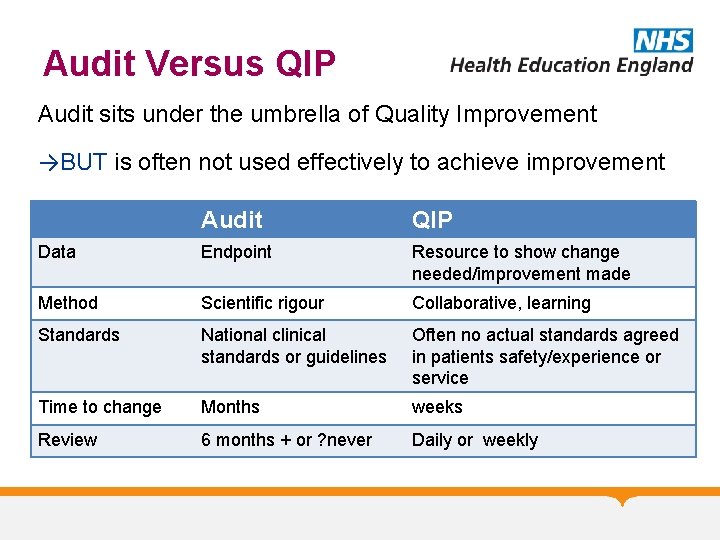 Audit Versus QIP

NHS
Health Education England

Audit sits under the umbrella of Quality Improvement

→BUT is often not used effectively to achieve improvement

| | Audit | QIP |
|---|---|---|
| Data | Endpoint | Resource to show change needed/improvement made |
| Method | Scientific rigour | Collaborative, learning |
| Standards | National clinical standards or guidelines | Often no actual standards agreed in patients safety/experience or service |
| Time to change | Months | weeks |
| Review | 6 months + or ?never | Daily or weekly |